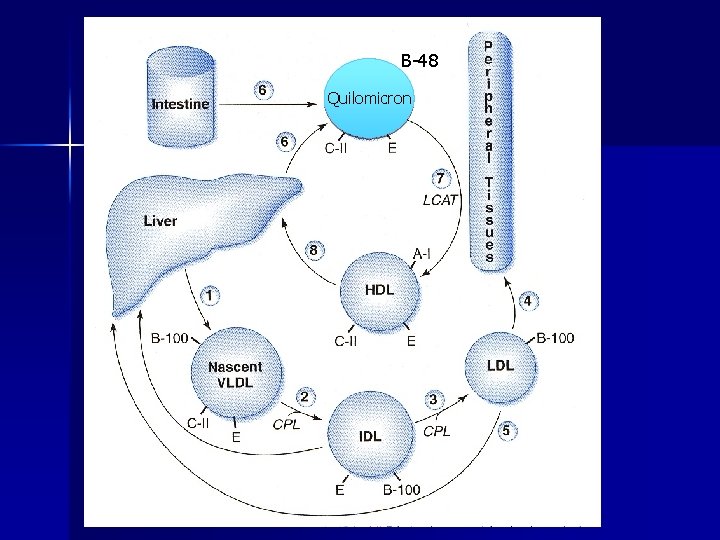 Intestine
6
B-48
Quilomicron
C-II
E
Peripheral Tissues
6
7
LCAT
Liver
8
A-I
HDL
C-II
E
1
4
B-100
Nascent VLDL
C-II
E
2
CPL
IDL
E
B-100
3
CPL
LDL
B-100
5